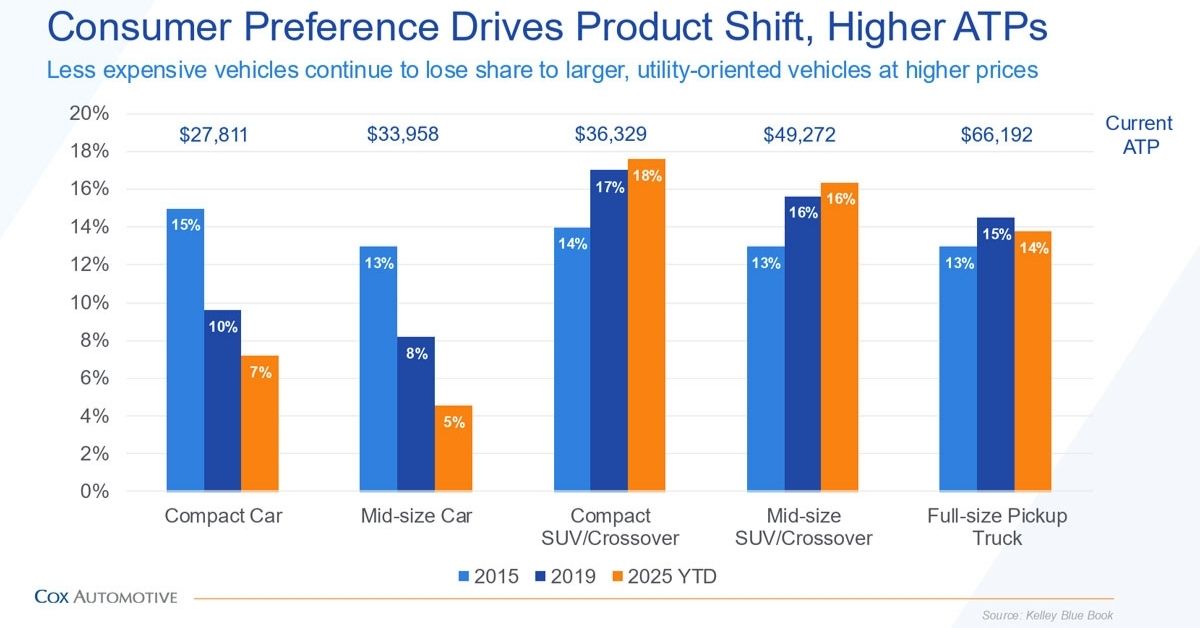 Consumer Preference Drives Product Shift, Higher ATPs
Less expensive vehicles continue to lose share to larger, utility-oriented vehicles at higher prices

20%
18%
16%
14%
12%
10%
8%
6%
4%
2%
0%

$27,811
$33,958
$36,329
$49,272
$66,192
Current ATP

15%
10%
7%
13%
8%
5%
14%
17%
18%
13%
16%
16%
13%
15%
14%

Compact Car
Mid-size Car
Compact SUV/Crossover
Mid-size SUV/Crossover
Full-size Pickup Truck

2015
2019
2025 YTD

COX AUTOMOTIVE

Source: Kelley Blue Book